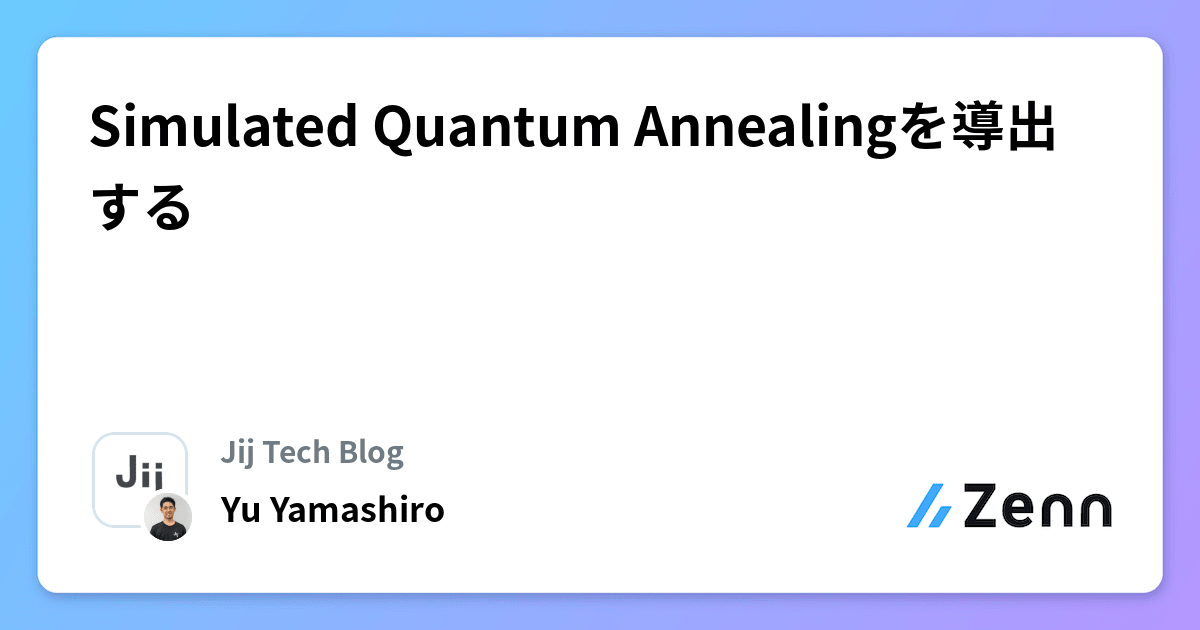 Simulated Quantum Annealingを導出する

Jij

Jij Tech Blog

Yu Yamashiro

Zenn